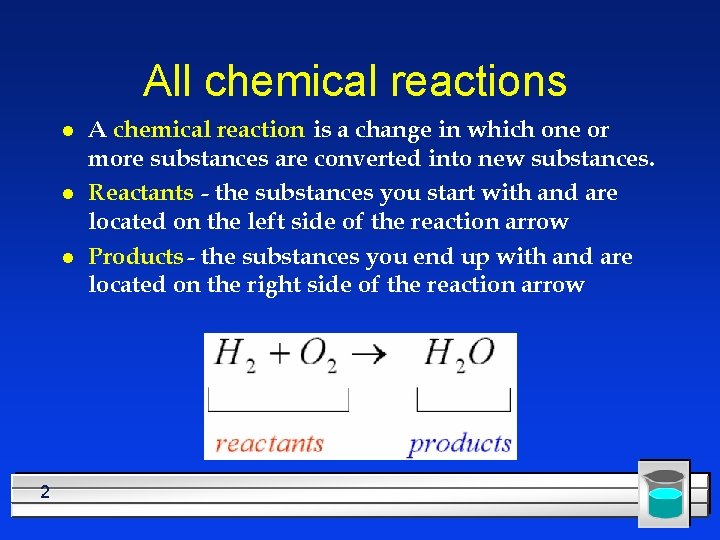 All chemical reactions

- A chemical reaction is a change in which one or more substances are converted into new substances.
- Reactants - the substances you start with and are located on the left side of the reaction arrow
- Products - the substances you end up with and are located on the right side of the reaction arrow

$H_2 + O_2 \rightarrow H_2O$

reactants products

2